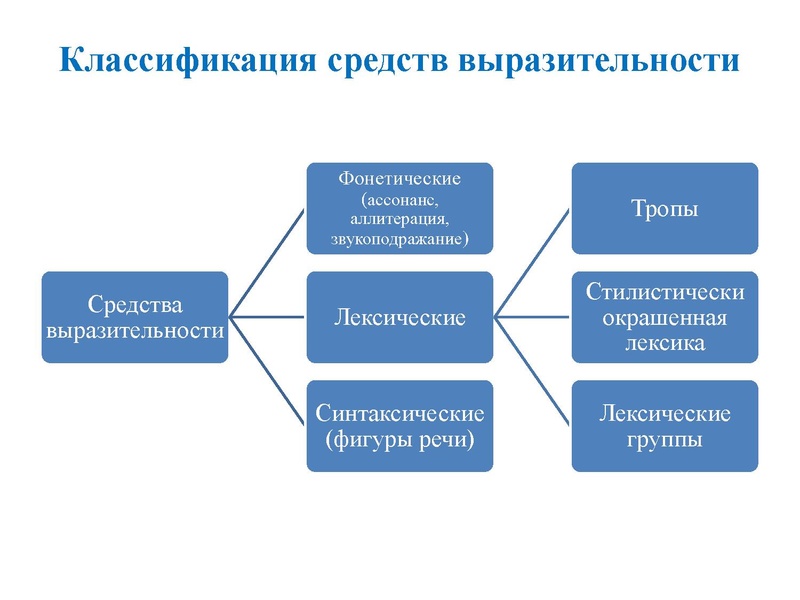 Классификация средств выразительности

Средства выразительности

Фонетические (ассонанс, аллитерация, звукоподражание)

Лексические

Синтаксические (фигуры речи)

Тропы

Стилистически окрашенная лексика

Лексические группы